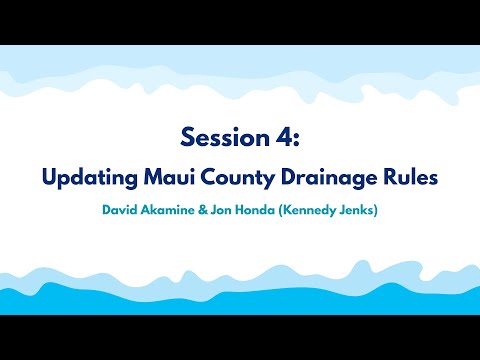 Session 4:
Updating Maui County Drainage Rules
David Akamine & Jon Honda (Kennedy Jenks)